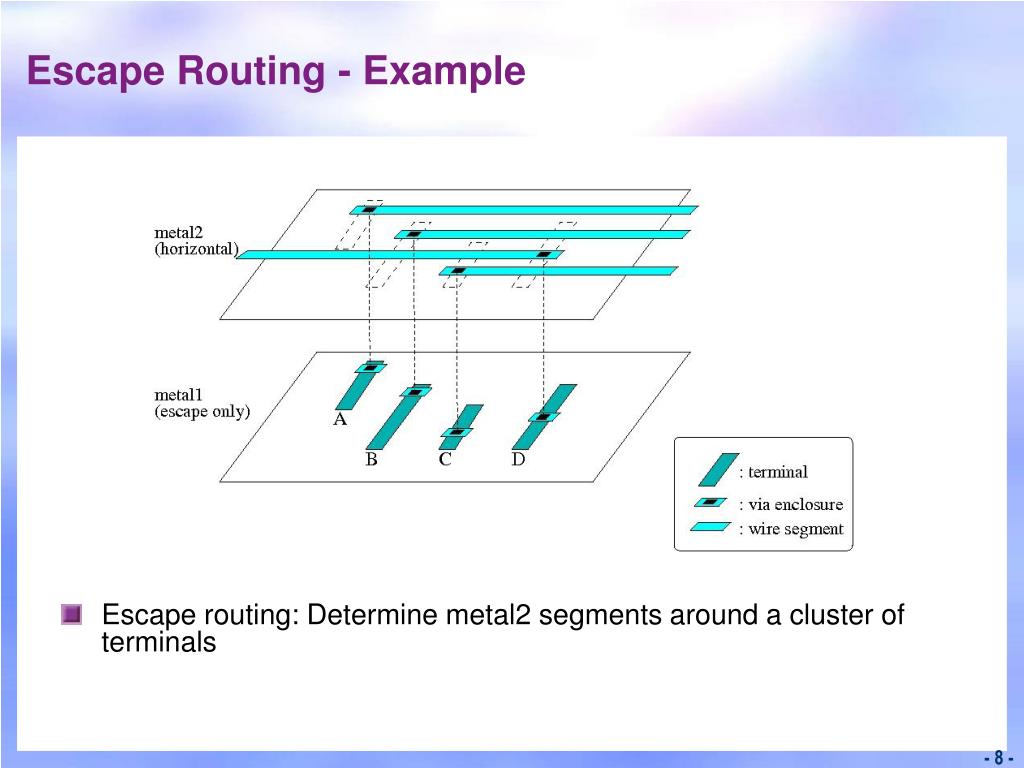 Escape Routing - Example

metal2
(horizontal)

metal1
(escape only)

A

B

C

D

: terminal

: via enclosure

: wire segment

Escape routing: Determine metal2 segments around a cluster of terminals

- 8 -